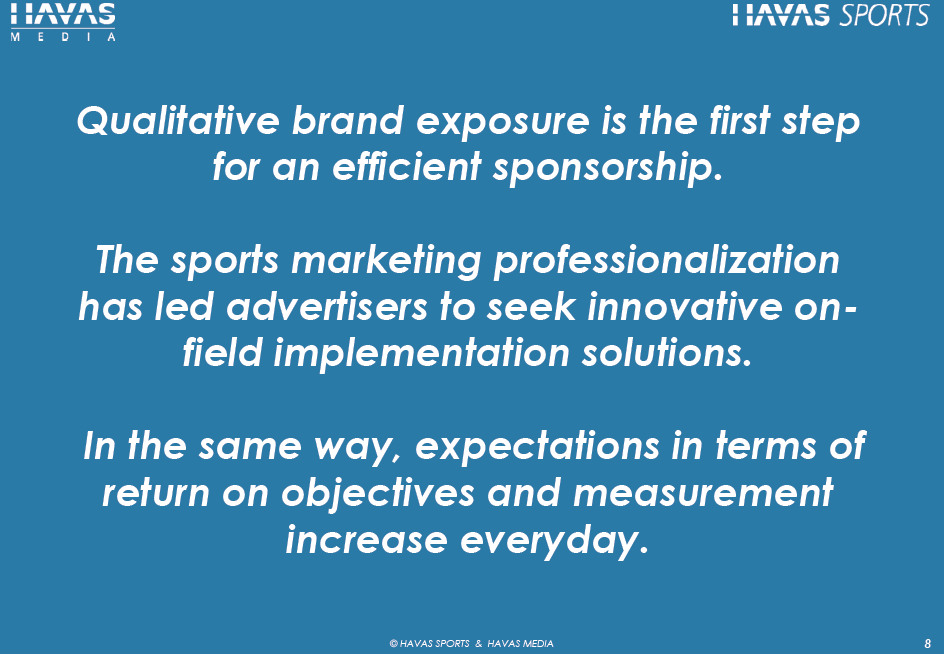 HAVAS MEDIA

HAVAS SPORTS

Qualitative brand exposure is the first step for an efficient sponsorship.

The sports marketing professionalization has led advertisers to seek innovative on-field implementation solutions.

In the same way, expectations in terms of return on objectives and measurement increase everyday.

© HAVAS SPORTS & HAVAS MEDIA

8